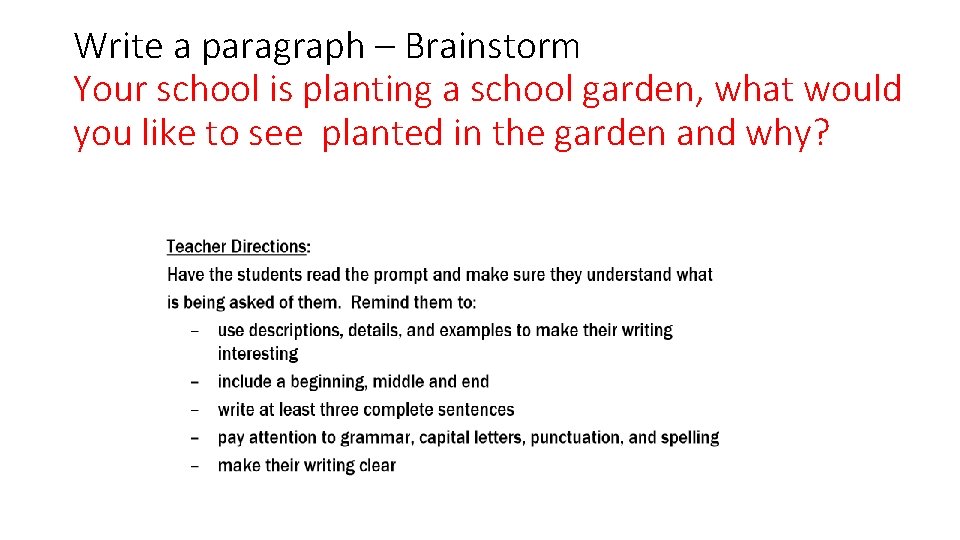 Write a paragraph – Brainstorm
Your school is planting a school garden, what would you like to see  planted in the garden and why?

Teacher Directions:
Have the students read the prompt and make sure they understand what is being asked of them.  Remind them to:
- use descriptions, details, and examples to make their writing interesting
- include a beginning, middle and end
- write at least three complete sentences
- pay attention to grammar, capital letters, punctuation, and spelling
- make their writing clear